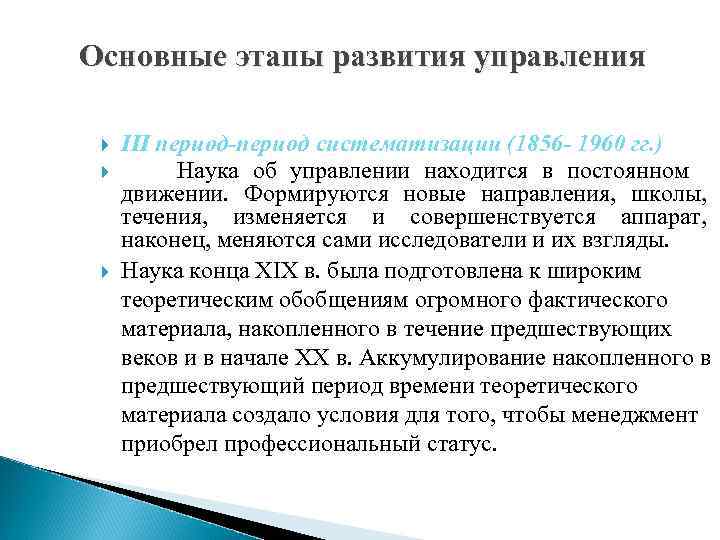 Основные этапы развития управления

III период-период систематизации (1856- 1960 гг.)

Наука об управлении находится в постоянном движении. Формируются новые направления, школы, течения, изменяется и совершенствуется аппарат, наконец, меняются сами исследователи и их взгляды.

Наука конца XIX в. была подготовлена к широким теоретическим обобщениям огромного фактического материала, накопленного в течение предшествующих веков и в начале XX в. Аккумулирование накопленного в предшествующий период времени теоретического материала создало условия для того, чтобы менеджмент приобрел профессиональный статус.